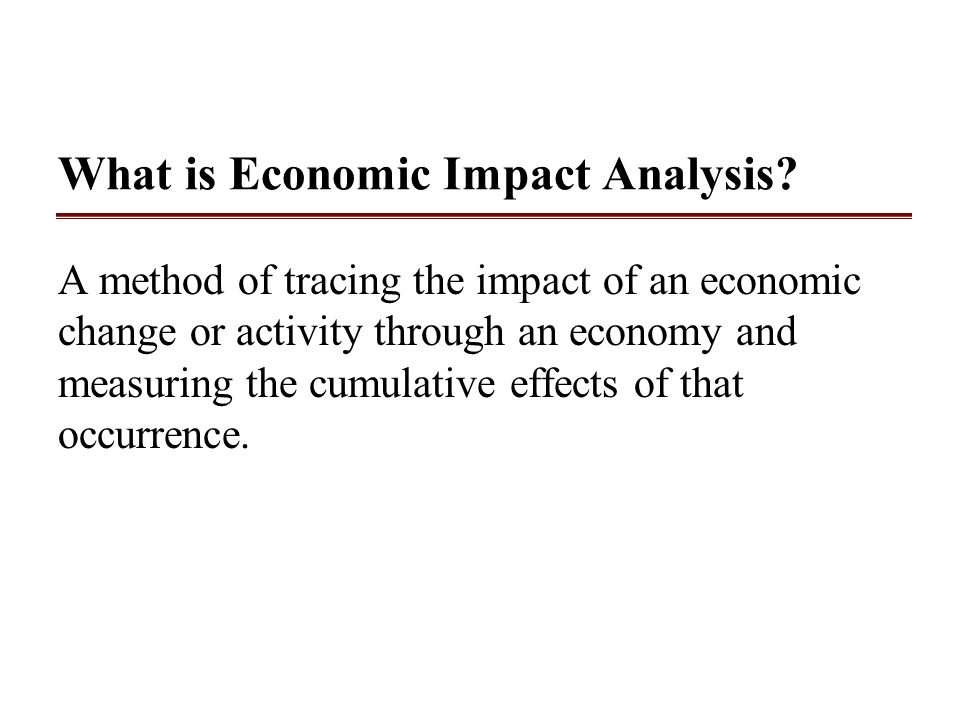 What is Economic Impact Analysis?

A method of tracing the impact of an economic change or activity through an economy and measuring the cumulative effects of that occurrence.